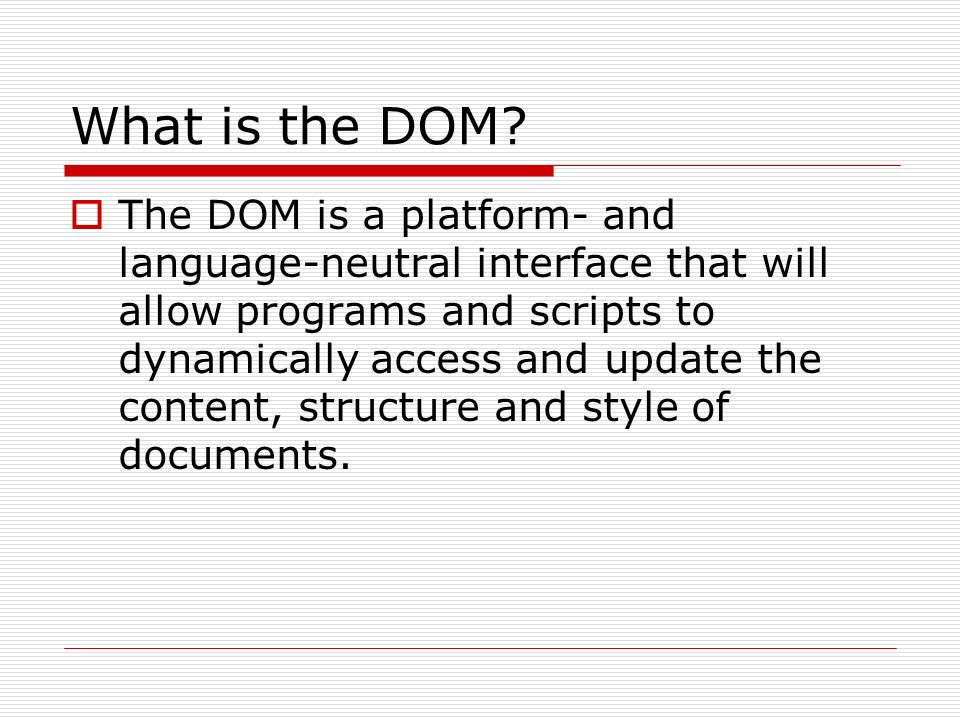 What is the DOM?

The DOM is a platform- and language-neutral interface that will allow programs and scripts to dynamically access and update the content, structure and style of documents.